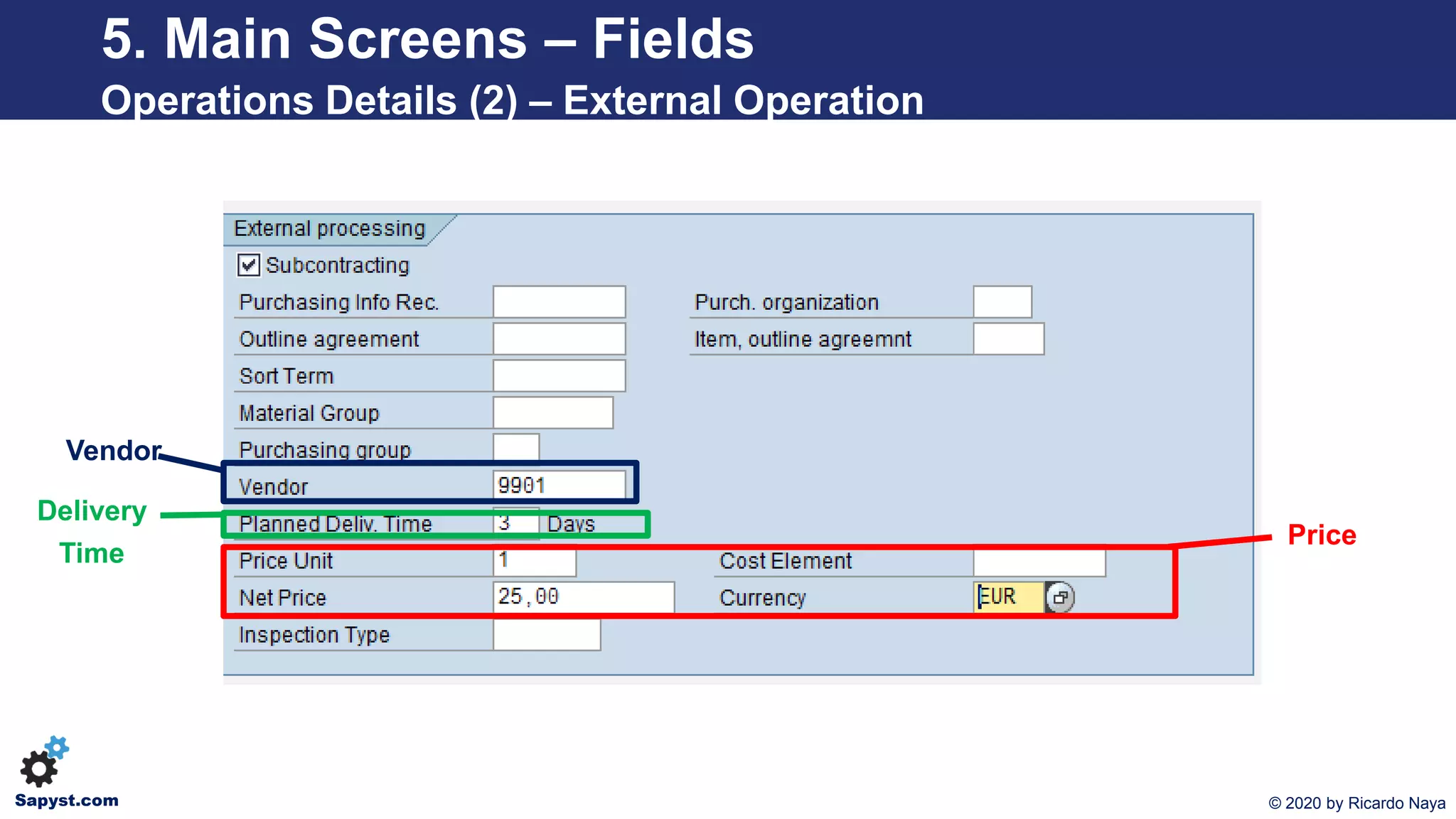 5. Main Screens – Fields
Operations Details (2) – External Operation

External processing

Subcontracting

Purchasing Info Rec.

Purch. organization

Outline agreement

Item, outline agreemnt

Sort Term

Material Group

Purchasing group

Vendor

Vendor 9901

Delivery Time

Planned Deliv. Time 3 Days

Price

Price Unit 1

Cost Element

Net Price 25,00

Currency EUR

Inspection Type

Sapyst.com

© 2020 by Ricardo Naya